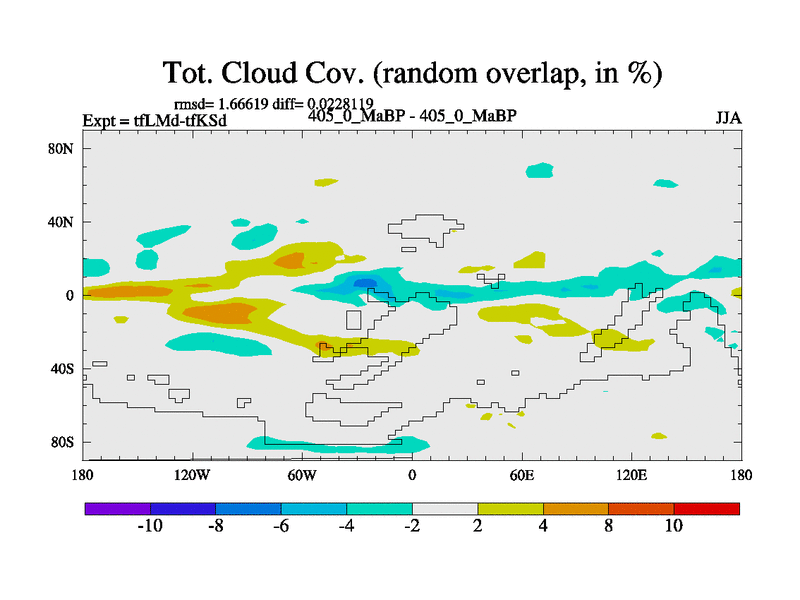 Tot. Cloud Cov. (random overlap, in %)

rmsd= 1.66619 diff= 0.0228119

Expt = tfLMd-tfKSd

405_0_MaBP - 405_0_MaBP

JJA

80N

40N

0

40S

80S

180

120W

60W

0

60E

120E

180

-10

-8

-6

-4

-2

2

4

8

10